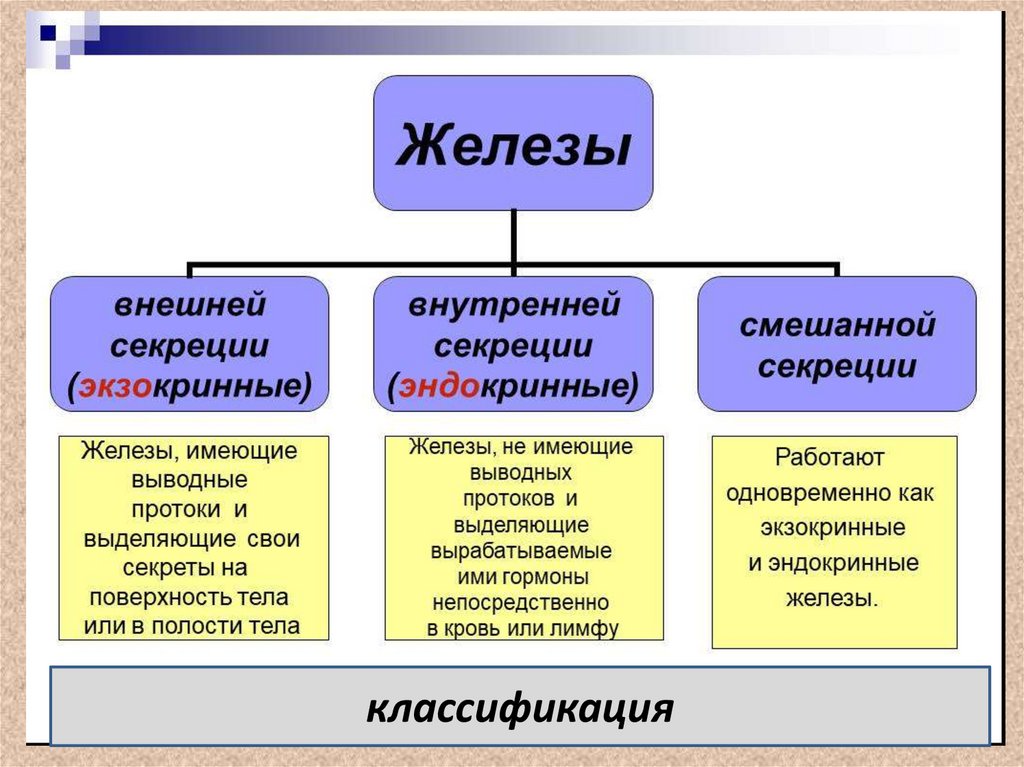 Железы

внешней секреции (экзокринные)

внутренней секреции (эндокринные)

смешанной секреции

Железы, имеющие выводные протоки и выделяющие свои секреты на поверхность тела или в полости тела

Железы, не имеющие выводных протоков и выделяющие вырабатываемые ими гормоны непосредственно в кровь или лимфу

Работают одновременно как экзокринные и эндокринные железы.

классификация